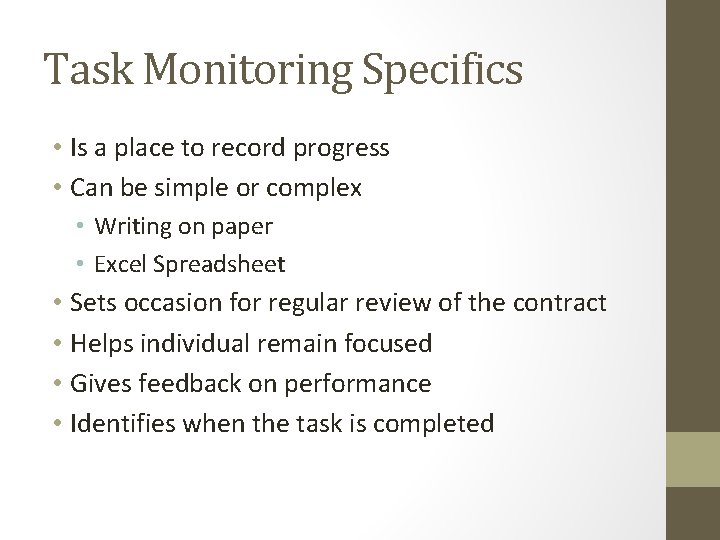 Task Monitoring Specifics

• Is a place to record progress
• Can be simple or complex
  • Writing on paper
  • Excel Spreadsheet
• Sets occasion for regular review of the contract
• Helps individual remain focused
• Gives feedback on performance
• Identifies when the task is completed